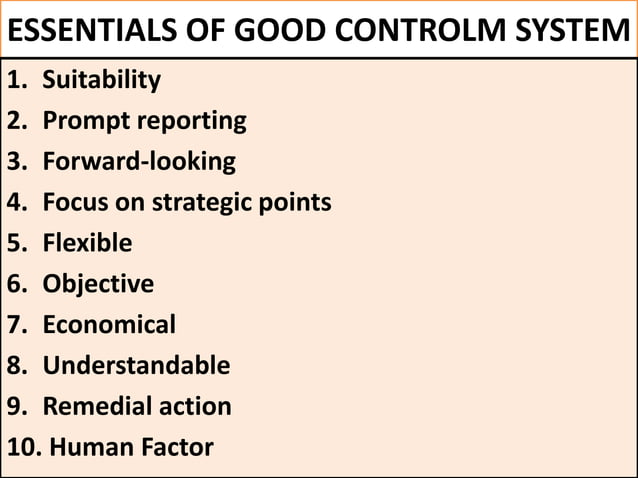 ESSENTIALS OF GOOD CONTROLM SYSTEM

1. Suitability
2. Prompt reporting
3. Forward-looking
4. Focus on strategic points
5. Flexible
6. Objective
7. Economical
8. Understandable
9. Remedial action
10. Human Factor